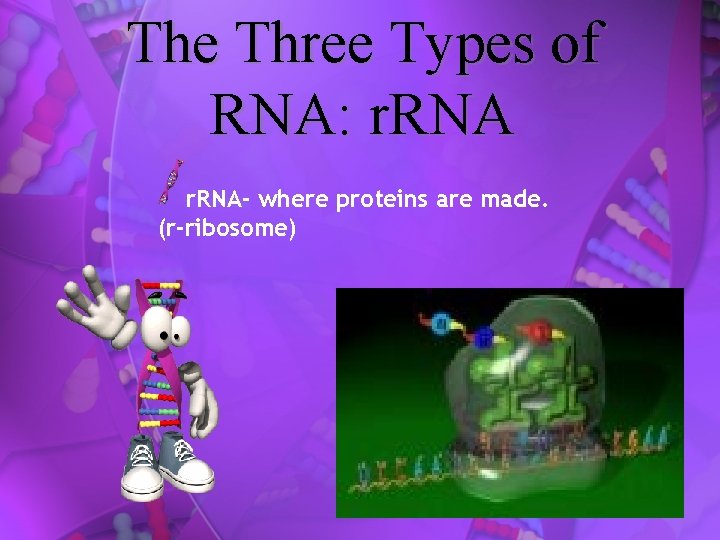 The Three Types of RNA: rRNA

rRNA- where proteins are made. (r-ribosome)